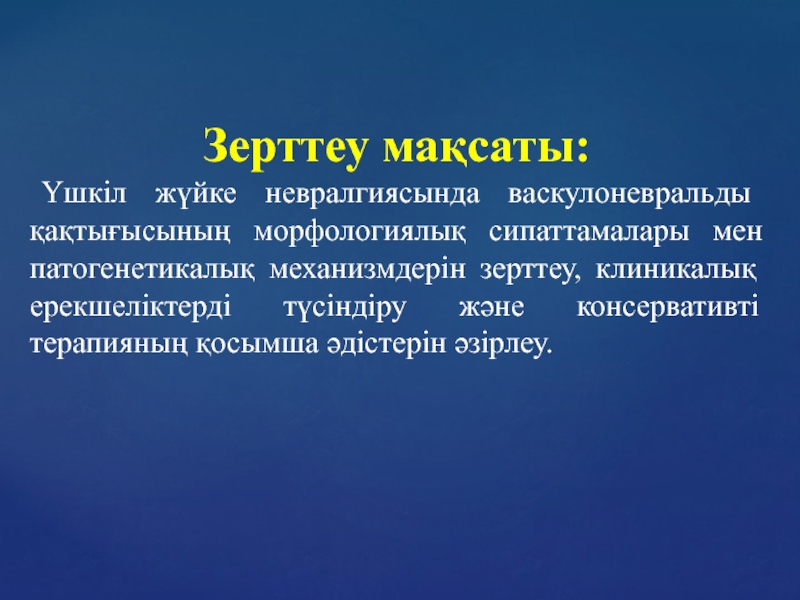 Зерттеу мақсаты:

Үшкіл жүйке невралгиясында васкулоневральды қақтығысының морфологиялық сипаттамалары мен патогенетикалық механизмдерін зерттеу, клиникалық ерекшеліктерді түсіндіру және консервативті терапияның қосымша әдістерін әзірлеу.